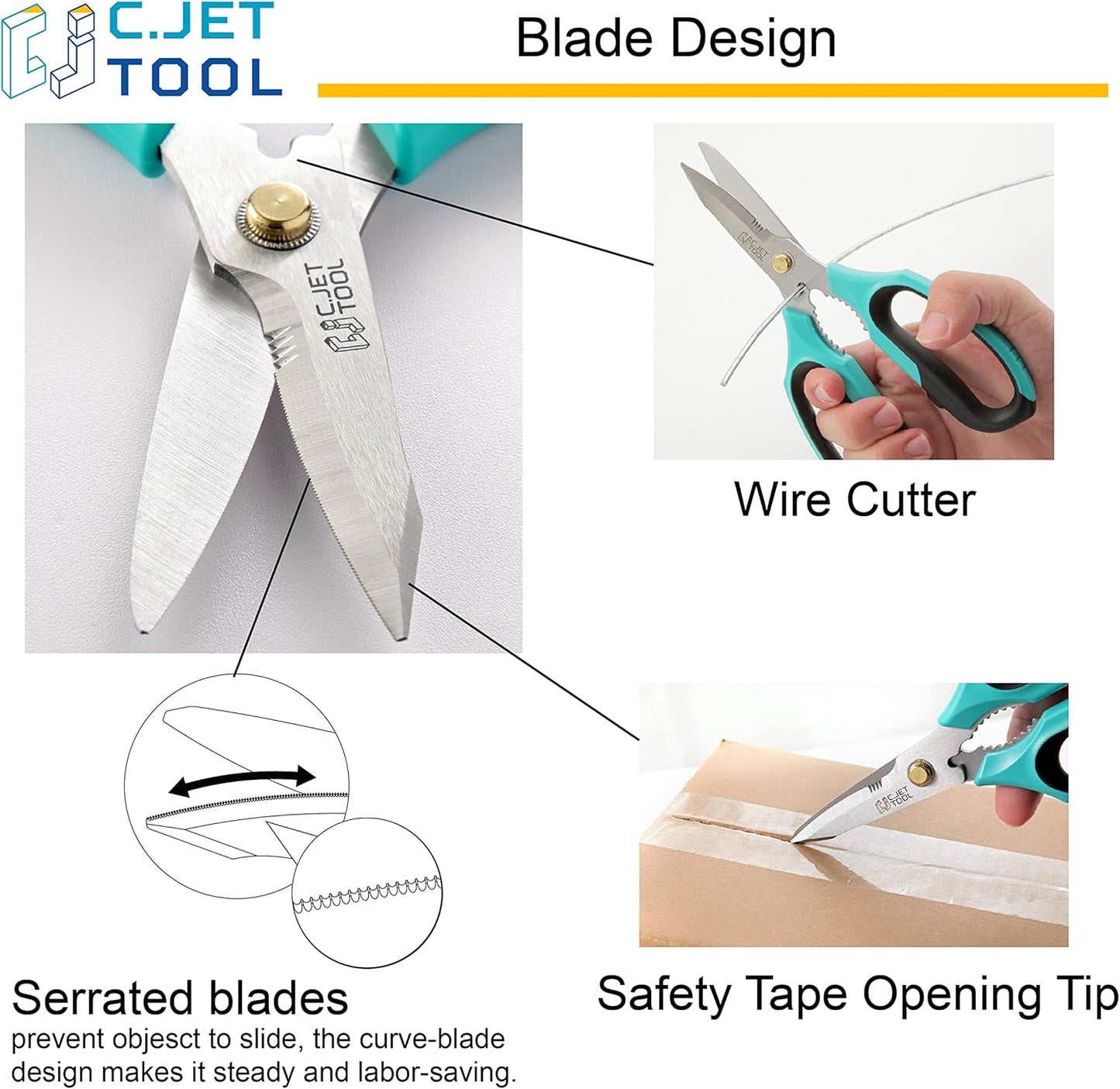 C.JET TOOL

Blade Design

C.JET TOOL

C.JET TOOL

Wire Cutter

C.JET TOOL

Serrated blades
prevent objesct to slide, the curve-blade design makes it steady and labor-saving.

Safety Tape Opening Tip